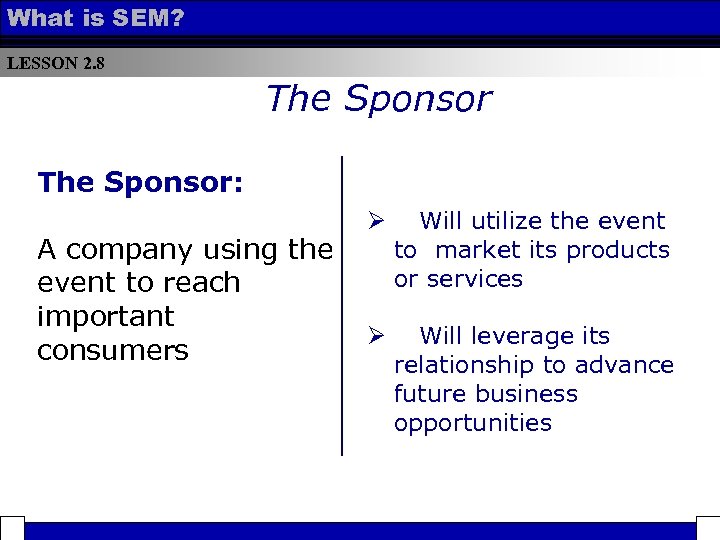 What is SEM?

LESSON 2.8

The Sponsor

The Sponsor:

A company using the event to reach important consumers

➢ Will utilize the event to market its products or services

➢ Will leverage its relationship to advance future business opportunities